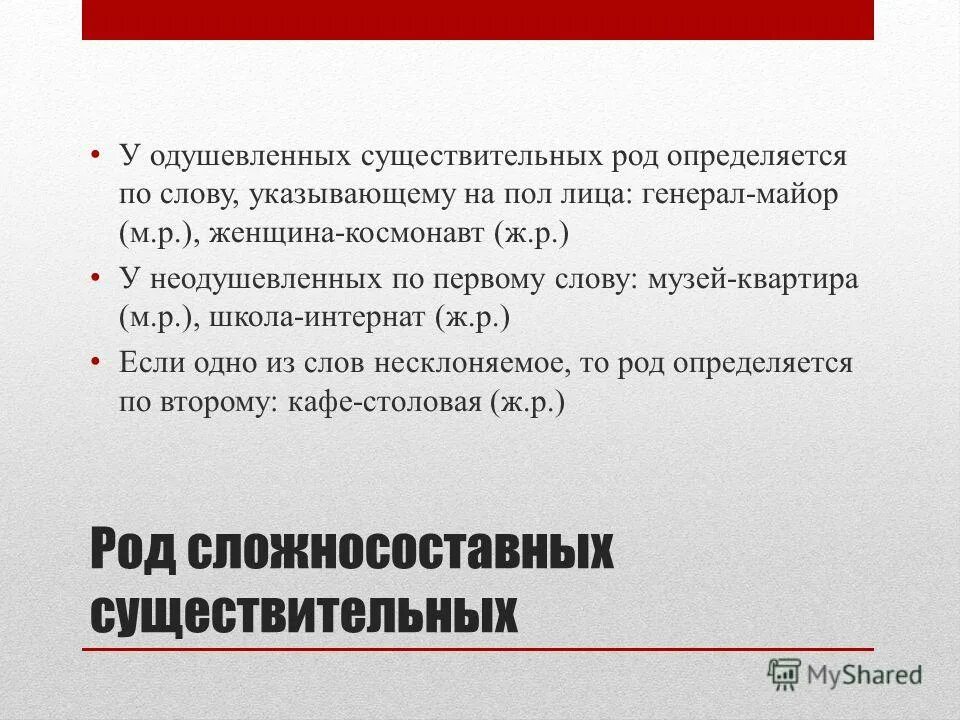 • У одушевленных существительных род определяется по слову, указывающему на пол лица: генерал-майор (м.р.), женщина-космонавт (ж.р.)
• У неодушевленных по первому слову: музей-квартира (м.р.), школа-интернат (ж.р.)
• Если одно из слов несклоняемое, то род определяется по второму: кафе-столовая (ж.р.)

Род сложносоставных существительных

MyShared